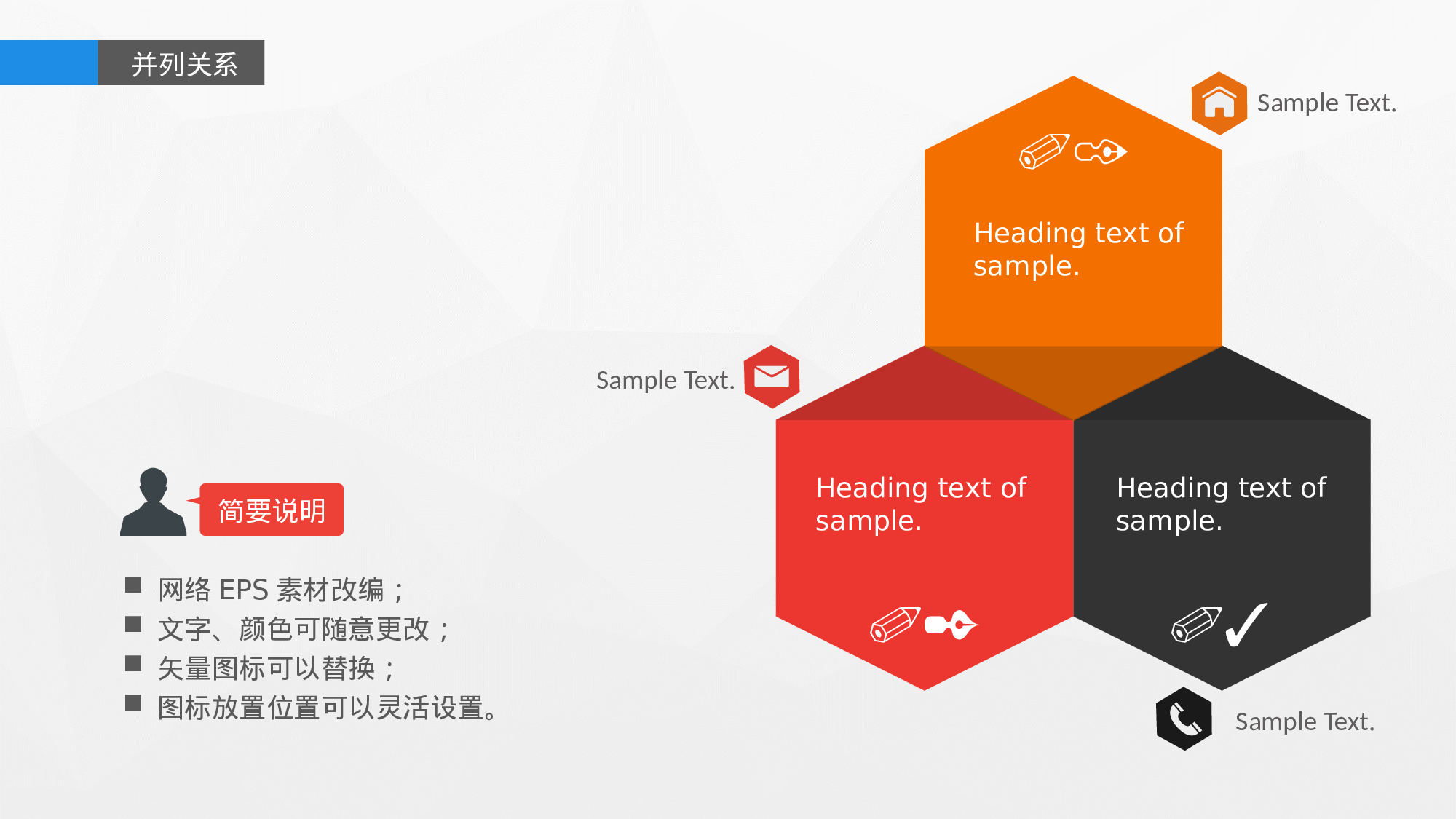 并列关系

Sample Text.

Heading text of sample.

Sample Text.

Heading text of sample.

Heading text of sample.

Sample Text.

简要说明

■ 网络 EPS 素材改编；
■ 文字、颜色可随意更改；
■ 矢量图标可以替换；
■ 图标放置位置可以灵活设置。